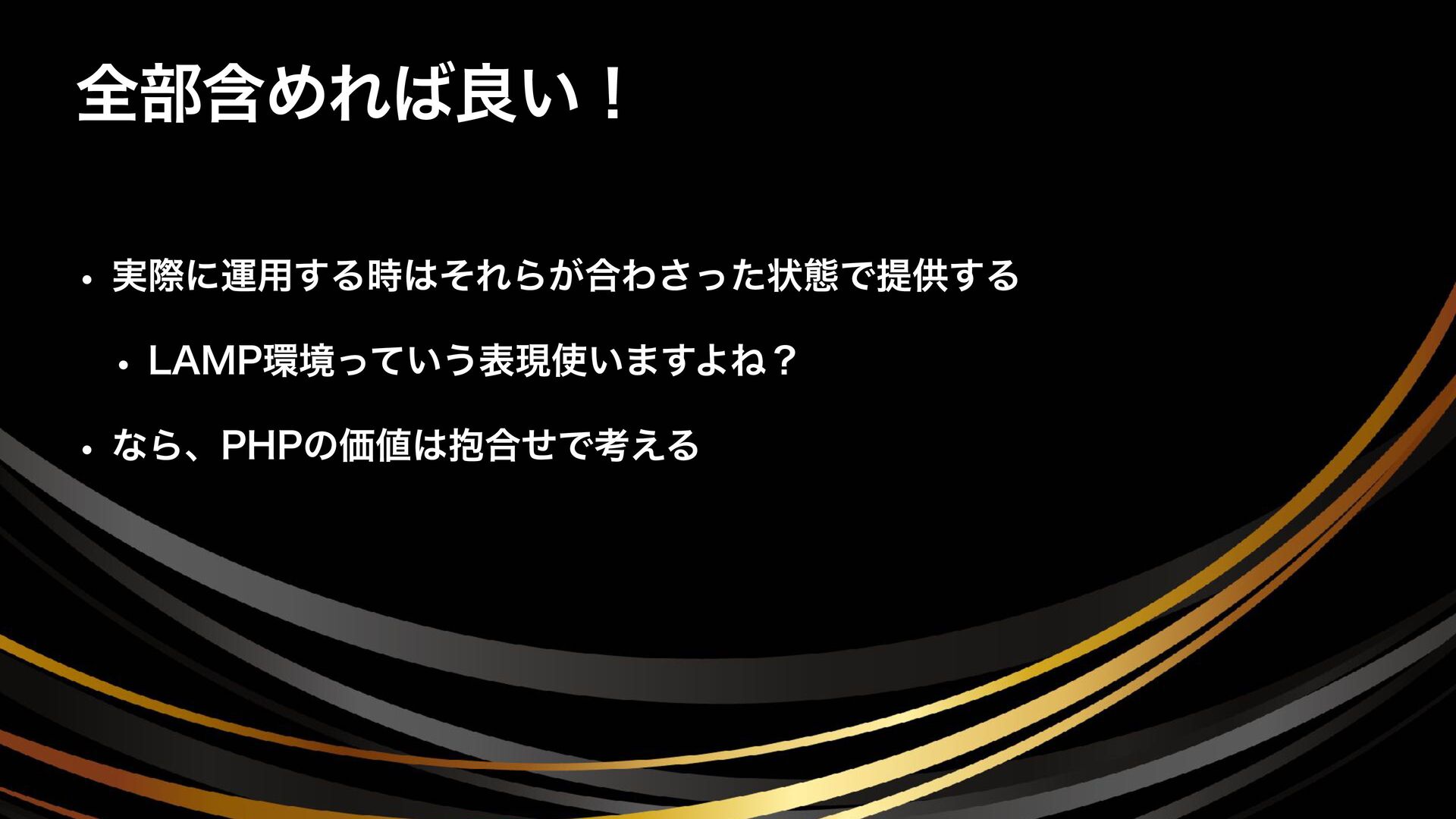 全部含めれば良い！

• 実際に運用する時はそれらが合わさった状態で提供する

  • LAMP環境っていう表現使いますよね？

• なら、PHPの価値は抱合せで考える